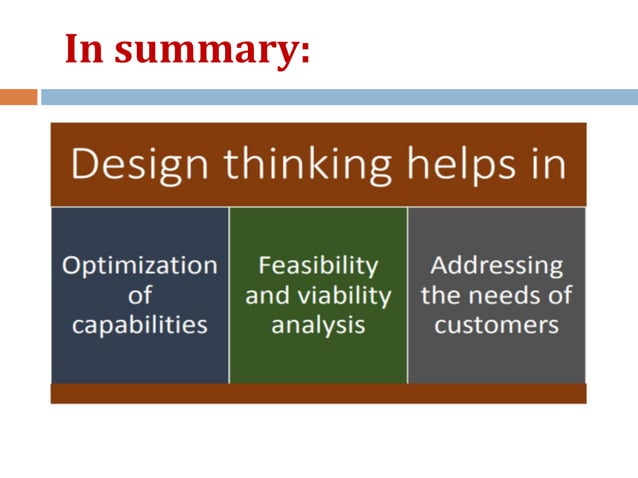 In summary:

Design thinking helps in

Optimization of capabilities

Feasibility and viability analysis

Addressing the needs of customers